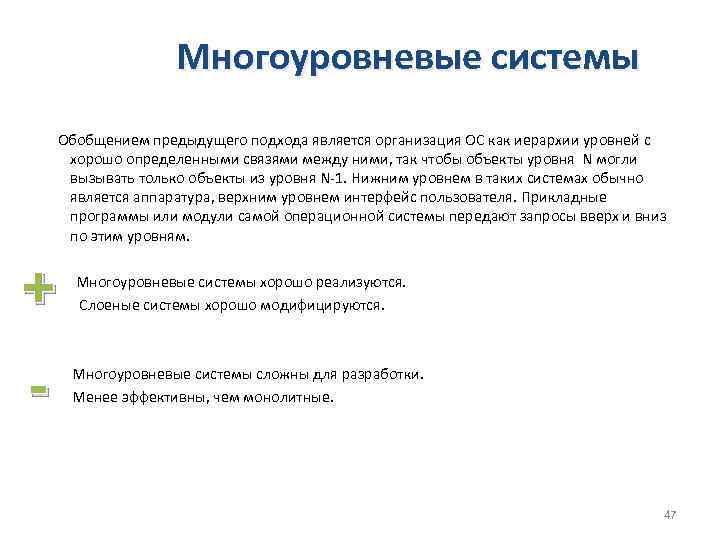 Многоуровневые системы

Обобщением предыдущего подхода является организация ОС как иерархии уровней с хорошо определенными связями между ними, так чтобы объекты уровня N могли вызывать только объекты из уровня N-1. Нижним уровнем в таких системах обычно является аппаратура, верхним уровнем интерфейс пользователя. Прикладные программы или модули самой операционной системы передают запросы вверх и вниз по этим уровням.

Многоуровневые системы хорошо реализуются.
Слоеные системы хорошо модифицируются.

Многоуровневые системы сложны для разработки.
Менее эффективны, чем монолитные.

47